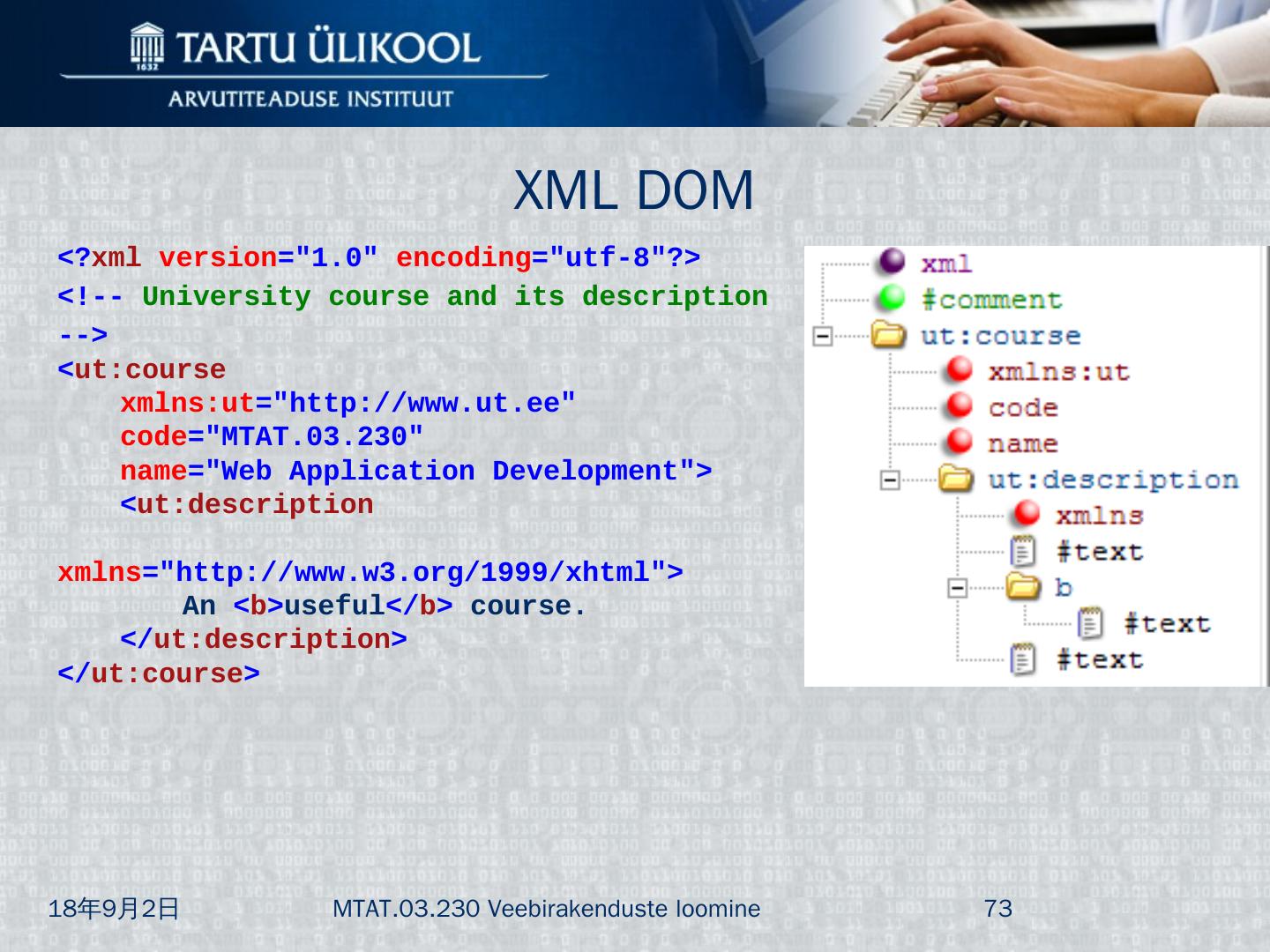 TARTU ÜLIKOOL
1632
ARVUTITEADUSE INSTITUUT

XML DOM

<?xml version="1.0" encoding="utf-8"?>
<!-- University course and its description -->
<ut:course
xmlns:ut="http://www.ut.ee"
code="MTAT.03.230"
name="Web Application Development">
<ut:description

xmlns="http://www.w3.org/1999/xhtml">
An <b>useful</b> course.
</ut:description>
</ut:course>

xml
#comment
ut:course
xmlns:ut
code
name
ut:description
xmlns
#text
b
#text
#text

18年9月2日

MTAT.03.230 Veebirakenduste loomine

73